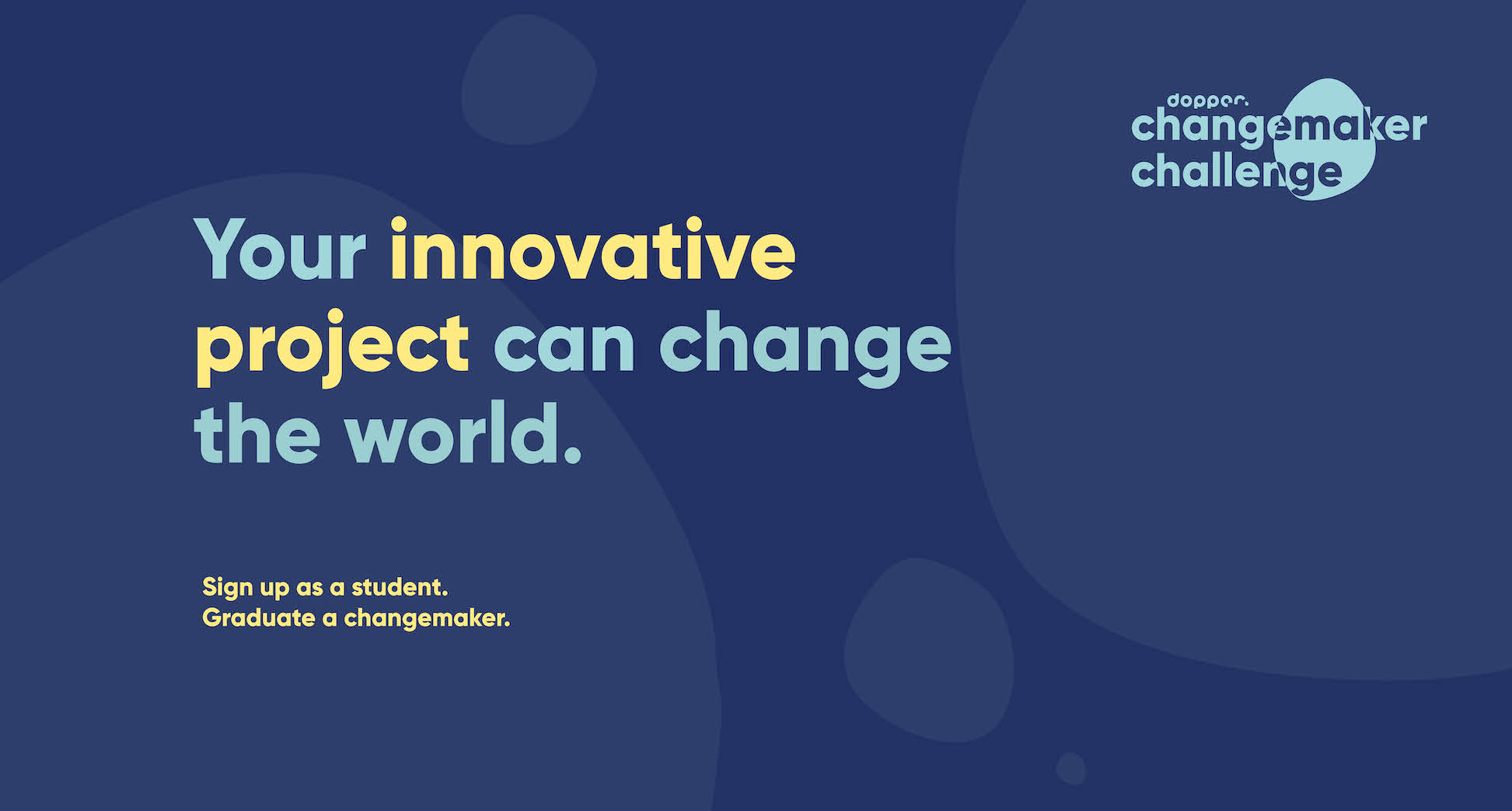 dopper.
changemaker
challenge

Your innovative project can change the world.

Sign up as a student.
Graduate a changemaker.